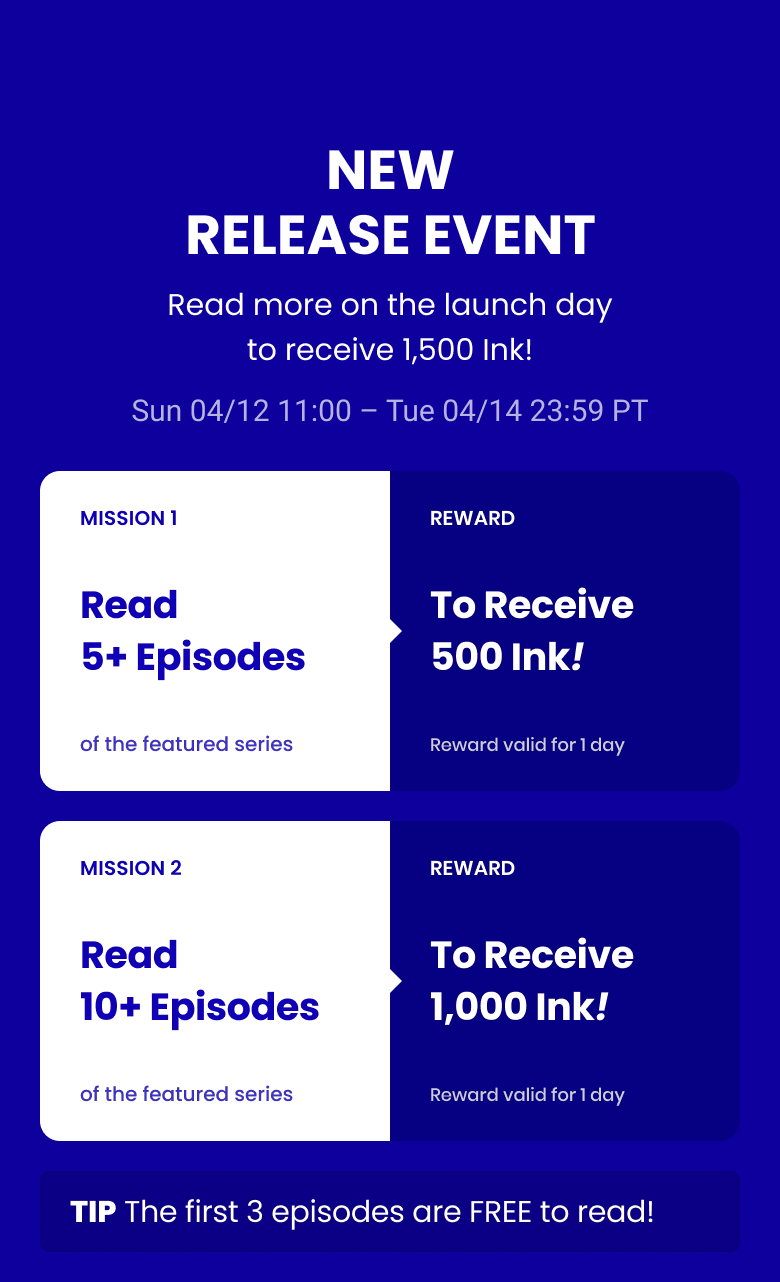 NEW
RELEASE EVENT

Read more on the launch day to receive 1,500 Ink!

Sun 04/12 11:00 – Tue 04/14 23:59 PT

MISSION 1

Read
5+ Episodes

of the featured series

REWARD

To Receive
500 Ink!

Reward valid for 1 day

MISSION 2

Read
10+ Episodes

of the featured series

REWARD

To Receive
1,000 Ink!

Reward valid for 1 day

TIP The first 3 episodes are FREE to read!